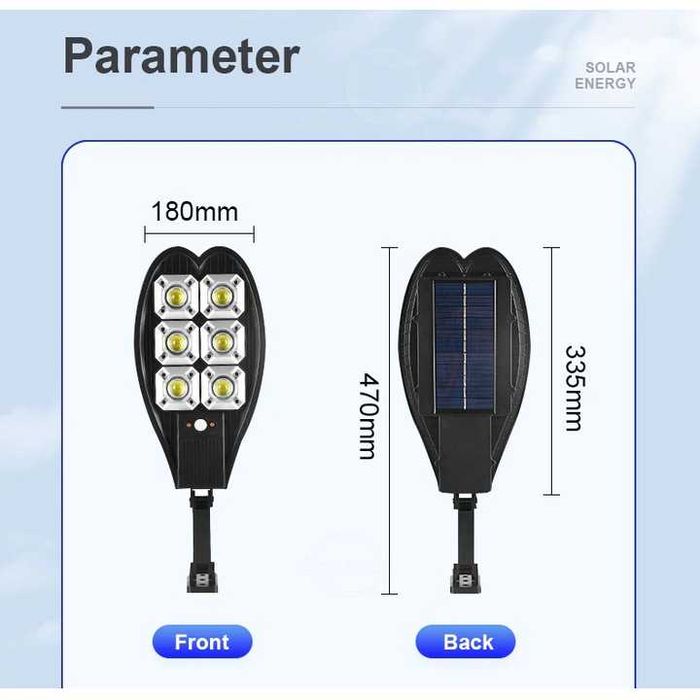 Parameter

SOLAR
ENERGY

180mm

470mm

335mm

Front

Back